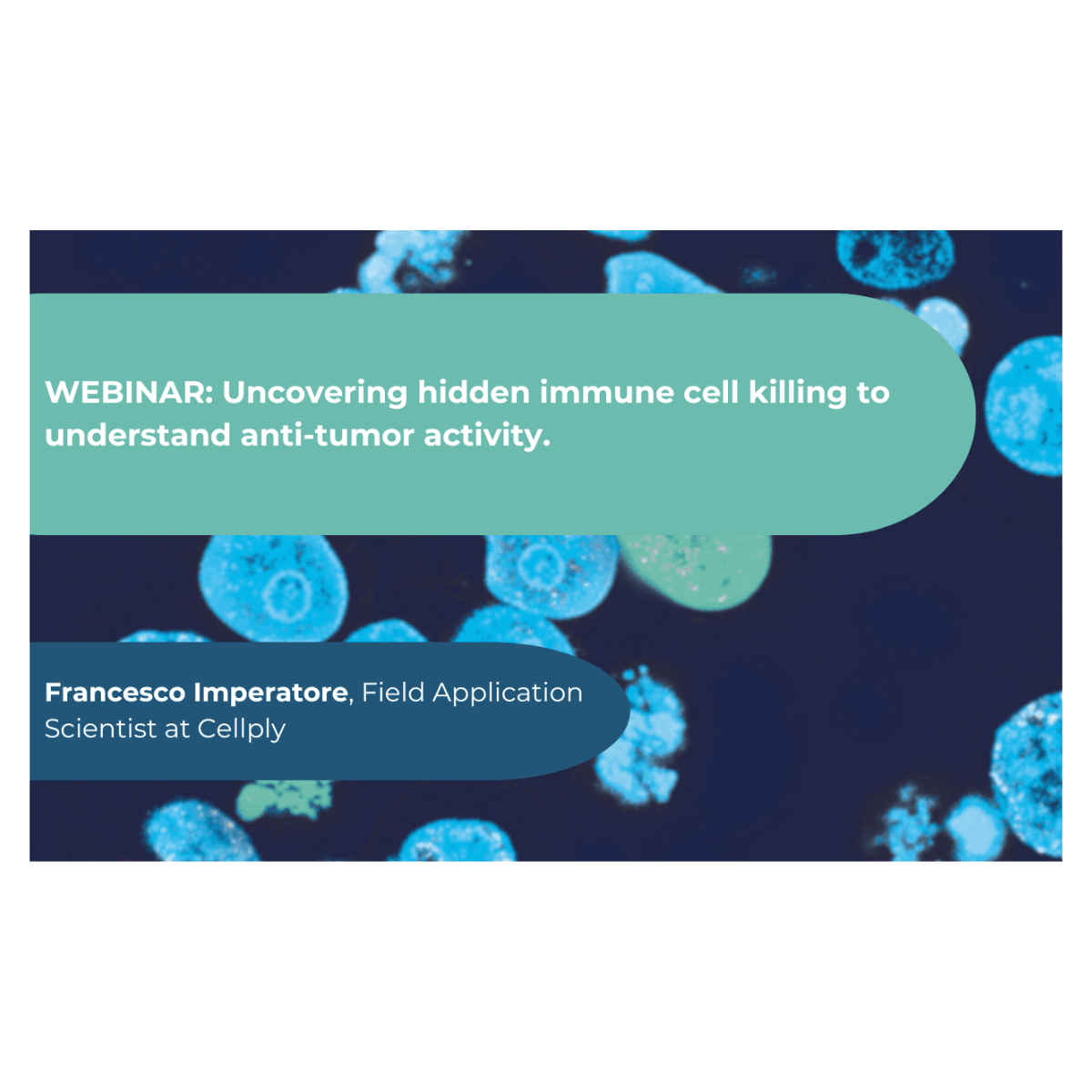 WEBINAR: Uncovering hidden immune cell killing to understand anti-tumor activity.

Francesco Imperatore, Field Application Scientist at Cellply